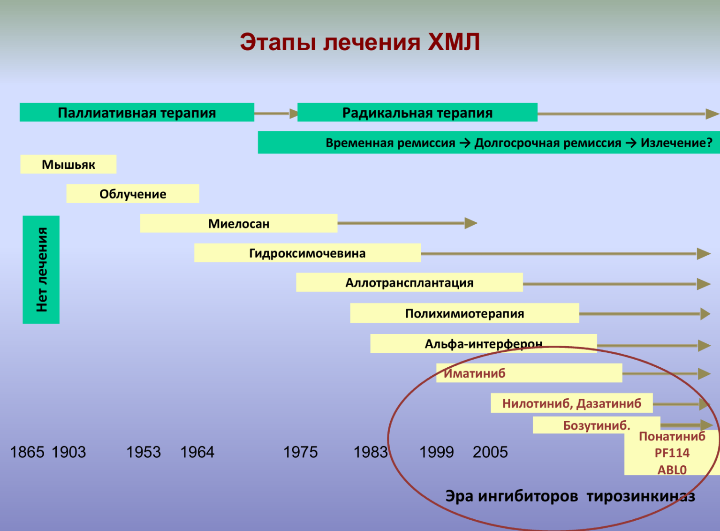 Этапы лечения ХМЛ

Паллиативная терапия

Радикальная терапия

Временная ремиссия → Долгосрочная ремиссия → Излечение?

Мышьяк

Облучение

Нет лечения

Миелосан

Гидроксимочевина

Аллотрансплантация

Полихимиотерапия

Альфа-интерферон

Иматиниб

Нилотиниб, Дазатиниб

Бозутиниб.

Понатиниб
PF114
ABL0

1865 1903 1953 1964 1975 1983 1999 2005

Эра ингибиторов тирозинкиназ